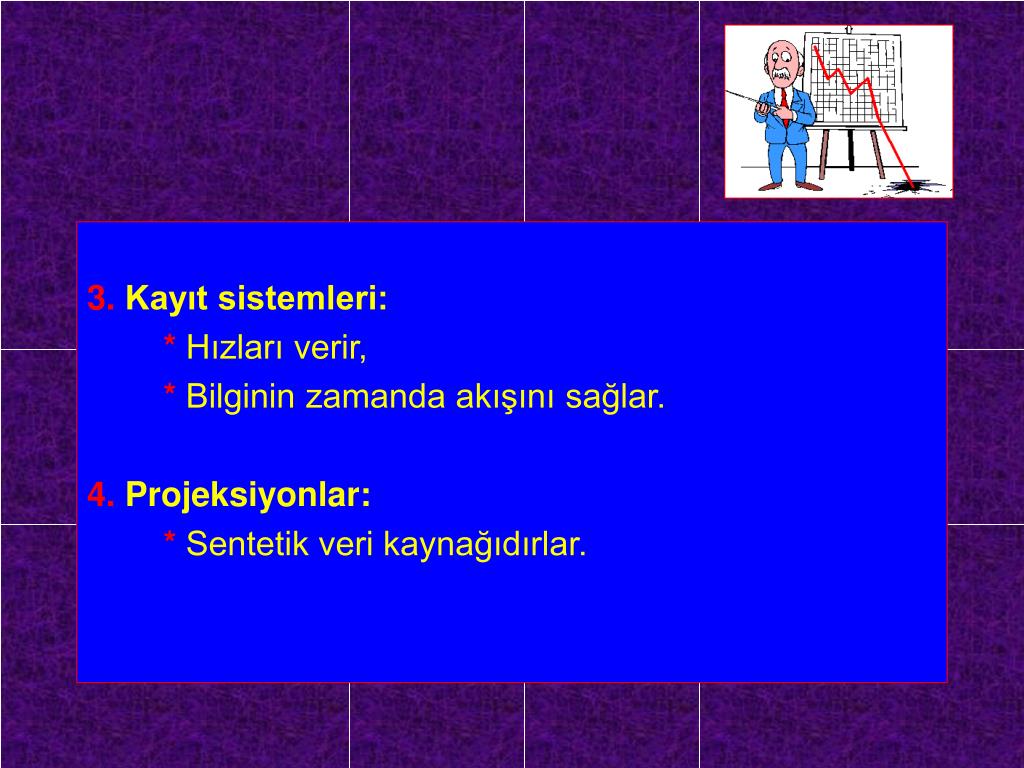 3. Kayıt sistemleri:

* Hızları verir,

* Bilginin zamanda akışını sağlar.

4. Projeksiyonlar:

* Sentetik veri kaynağıdırlar.